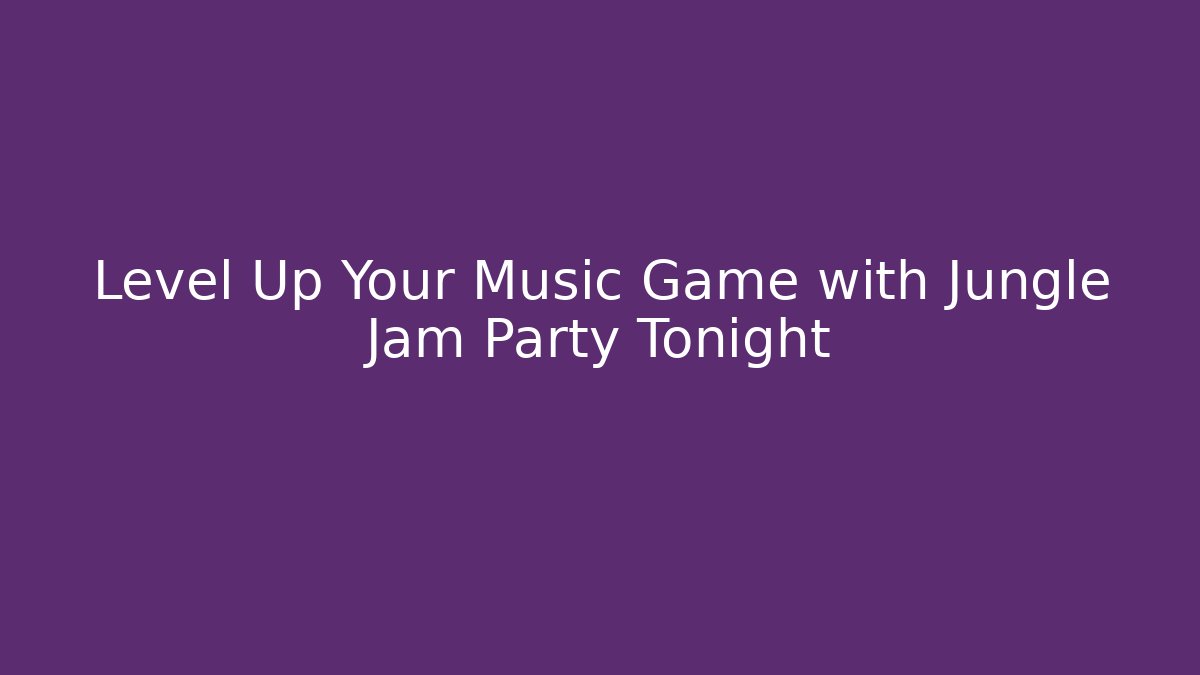 Level Up Your Music Game with Jungle Jam Party Tonight